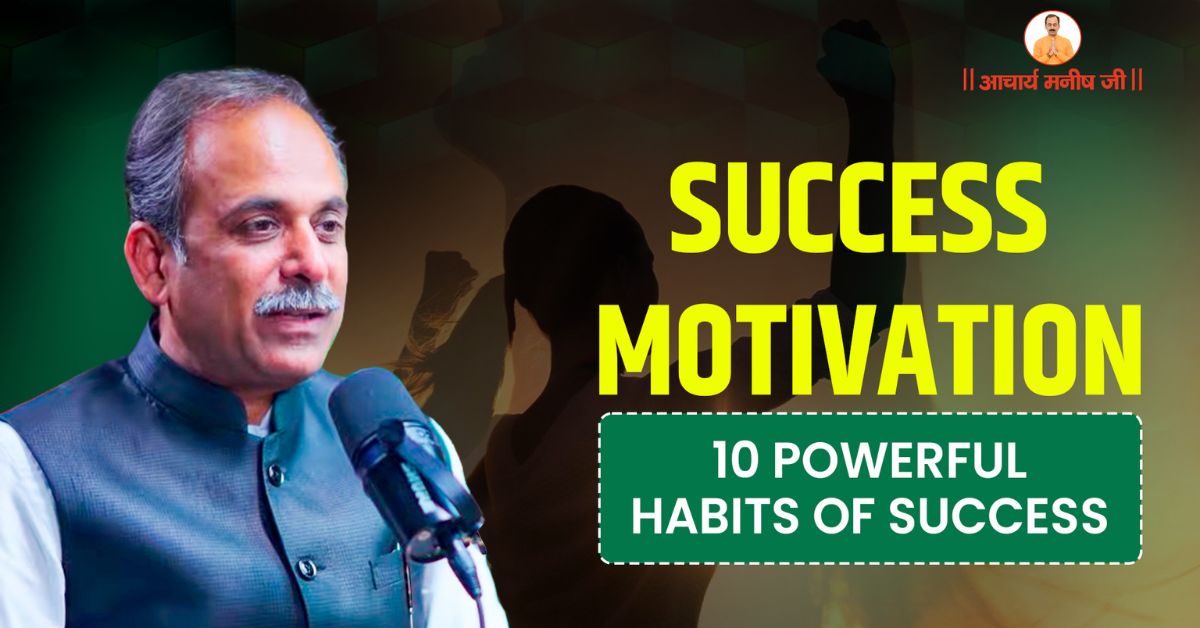 || आचार्य मनीष जी ||

SUCCESS MOTIVATION

10 POWERFUL HABITS OF SUCCESS